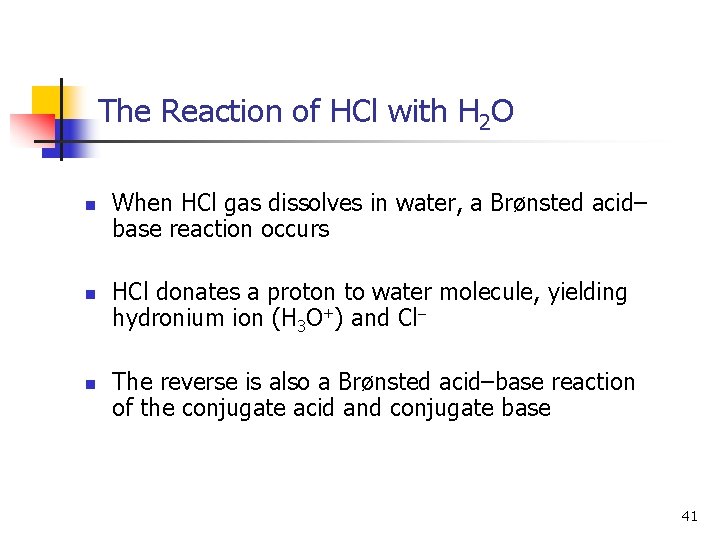 The Reaction of HCl with $H_2O$

- When HCl gas dissolves in water, a Brønsted acid–base reaction occurs

- HCl donates a proton to water molecule, yielding hydronium ion ($H_3O^+$) and $Cl^-$

- The reverse is also a Brønsted acid–base reaction of the conjugate acid and conjugate base

41